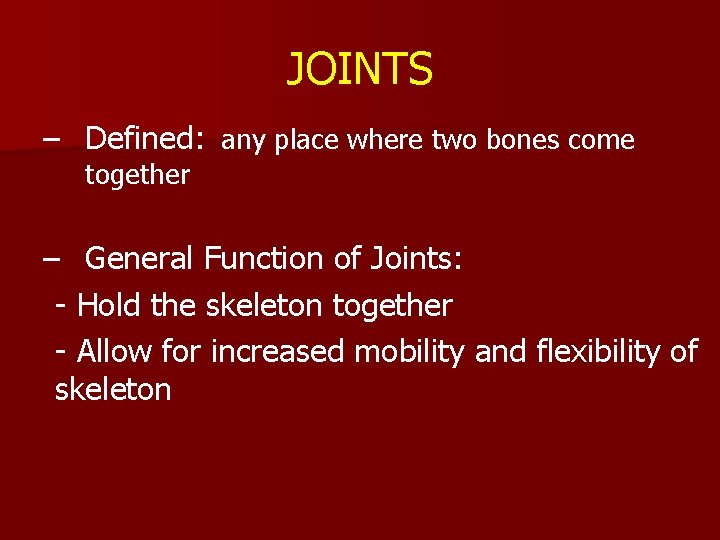 JOINTS

– Defined: any place where two bones come together

– General Function of Joints:

- Hold the skeleton together

- Allow for increased mobility and flexibility of skeleton